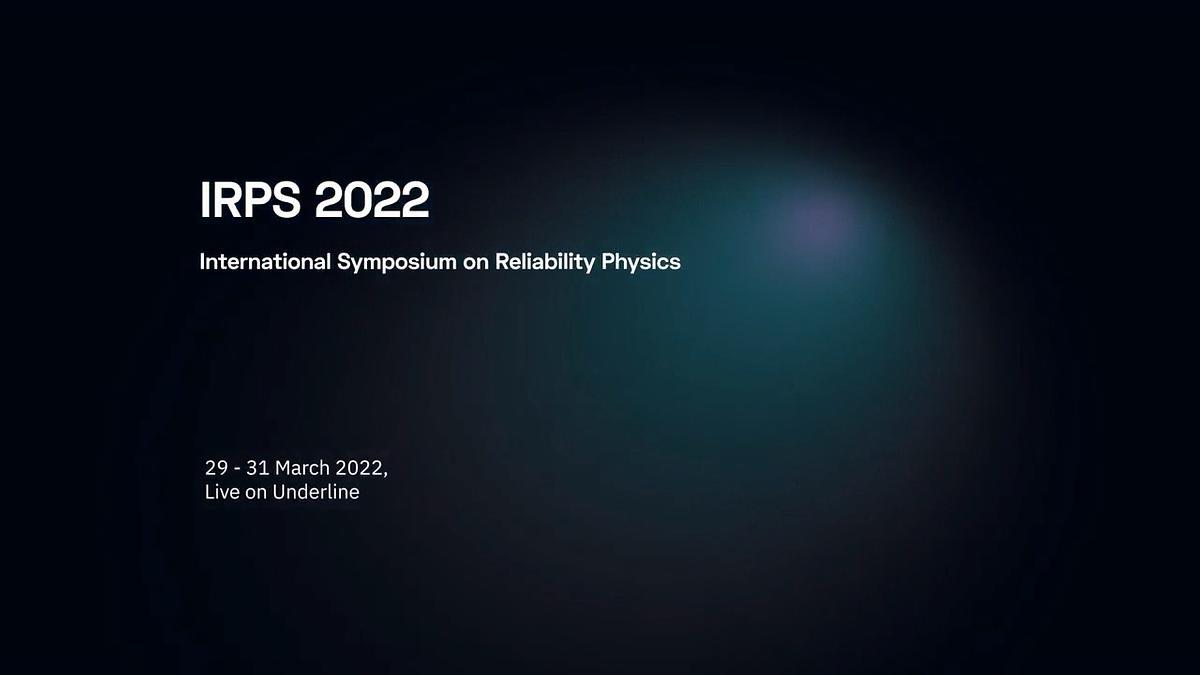 IRPS 2022

International Symposium on Reliability Physics

29 - 31 March 2022,
Live on Underline